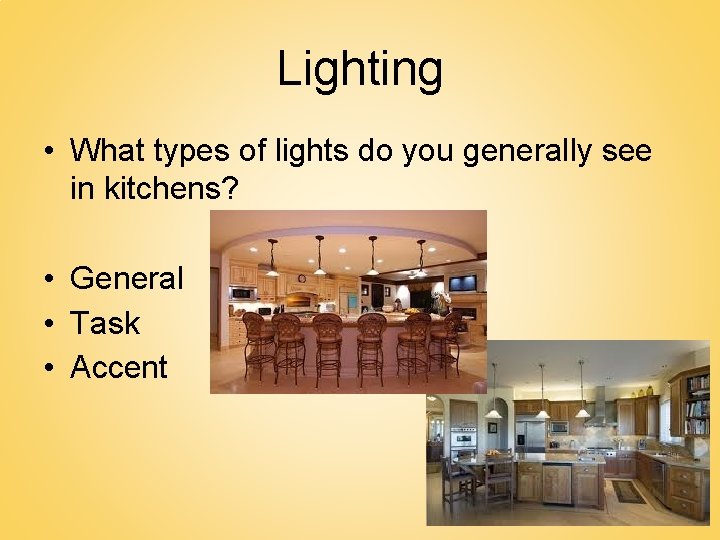 Lighting

• What types of lights do you generally see in kitchens?

• General
• Task
• Accent